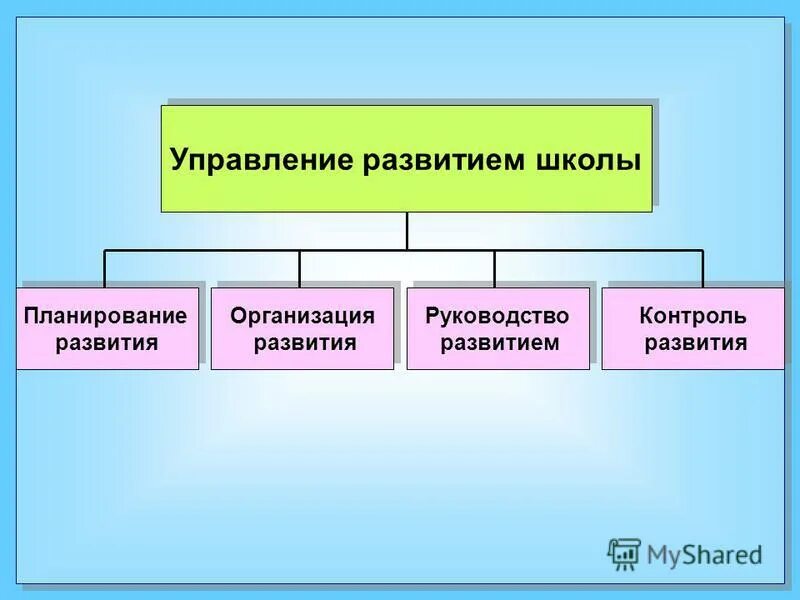 Управление развитием школы

Планирование развития

Организация развития

Руководство развитием

Контроль развития

MyShared